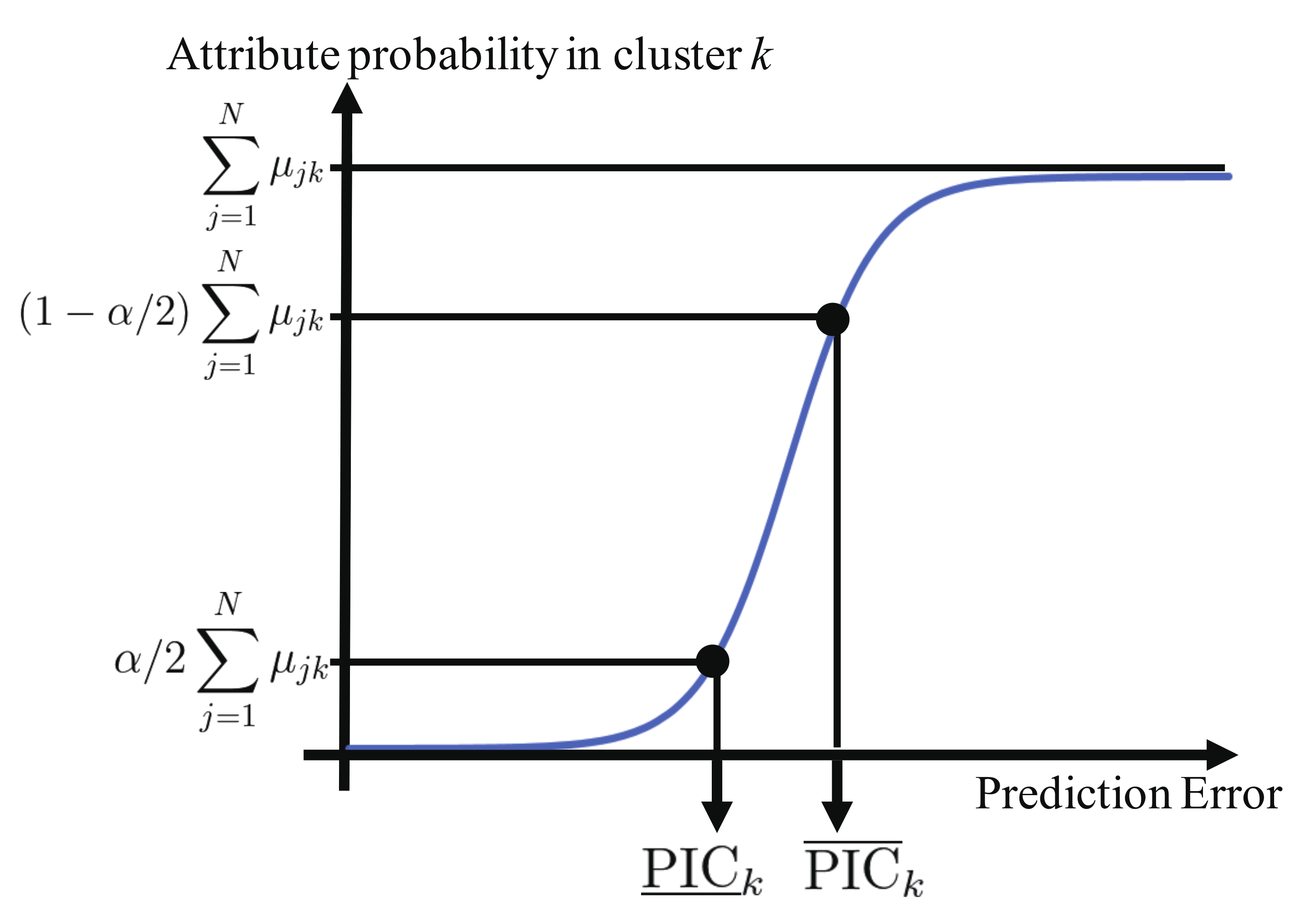 Attribute probability in cluster $k$

$\sum_{j=1}^{N} \mu_{jk}$

$(1-\alpha/2)\sum_{j=1}^{N} \mu_{jk}$

$\alpha/2\sum_{j=1}^{N} \mu_{jk}$

Prediction Error

$\underline{\mathrm{PIC}}_k$ $\overline{\mathrm{PIC}}_k$